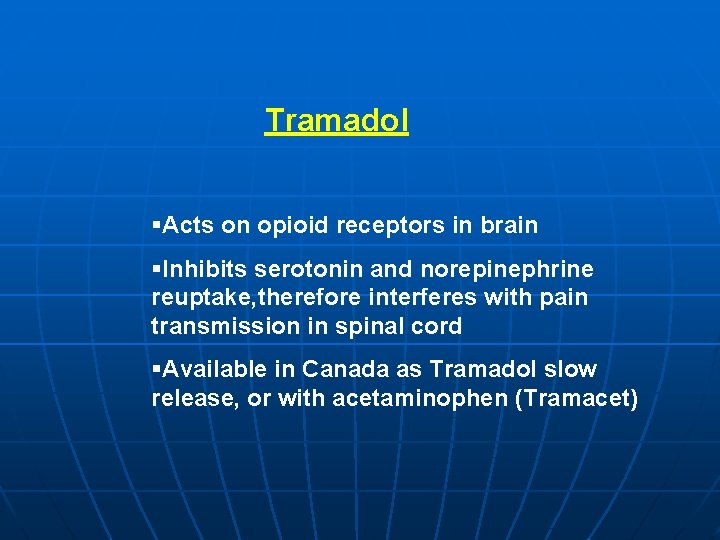 Tramadol

▪Acts on opioid receptors in brain

▪Inhibits serotonin and norepinephrine reuptake,therefore interferes with pain transmission in spinal cord

▪Available in Canada as Tramadol slow release, or with acetaminophen (Tramacet)